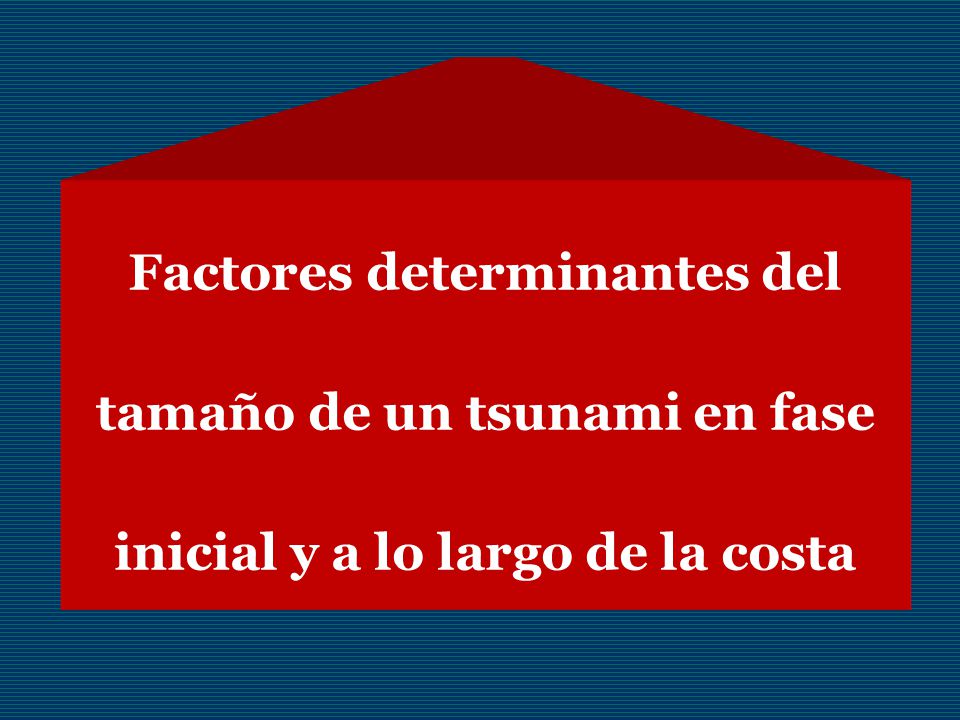 Factores determinantes del tamaño de un tsunami en fase inicial y a lo largo de la costa